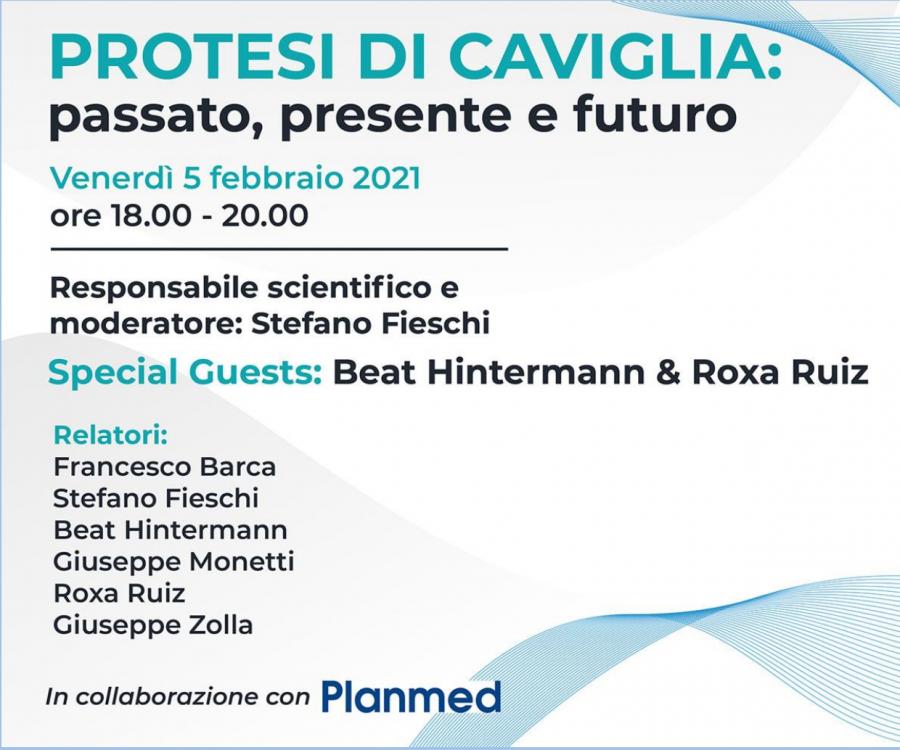 PROTESI DI CAVIGLIA:
passato, presente e futuro

Venerdì 5 febbraio 2021
ore 18.00 - 20.00

Responsabile scientifico e moderatore: Stefano Fieschi

Special Guests: Beat Hintermann & Roxa Ruiz

Relatori:
Francesco Barca
Stefano Fieschi
Beat Hintermann
Giuseppe Monetti
Roxa Ruiz
Giuseppe Zolla

In collaborazione con Planmed